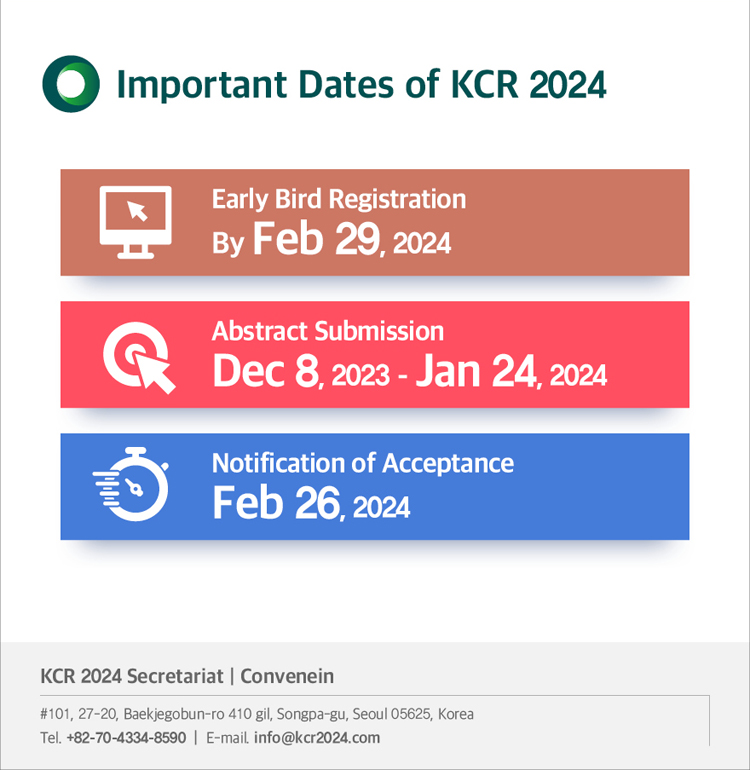 Important Dates of KCR 2024

Early Bird Registration
By Feb 29, 2024

Abstract Submission
Dec 8, 2023 - Jan 24, 2024

Notification of Acceptance
Feb 26, 2024

KCR 2024 Secretariat | Convenein

#101, 27-20, Baekjegobun-ro 410 gil, Songpa-gu, Seoul 05625, Korea
Tel. +82-70-4334-8590 | E-mail. info@kcr2024.com